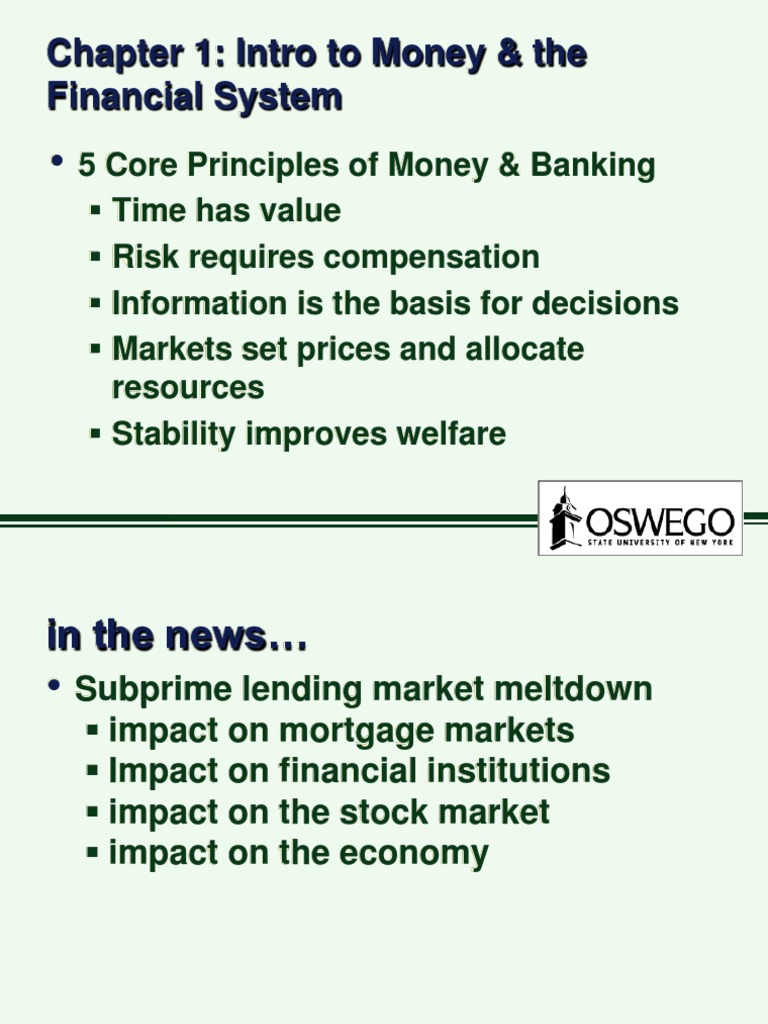 Chapter 1: Intro to Money & the Financial System

• 5 Core Principles of Money & Banking
▪ Time has value
▪ Risk requires compensation
▪ Information is the basis for decisions
▪ Markets set prices and allocate resources
▪ Stability improves welfare

OSWEGO
STATE UNIVERSITY OF NEW YORK

in the news…

• Subprime lending market meltdown
▪ impact on mortgage markets
▪ Impact on financial institutions
▪ impact on the stock market
▪ impact on the economy